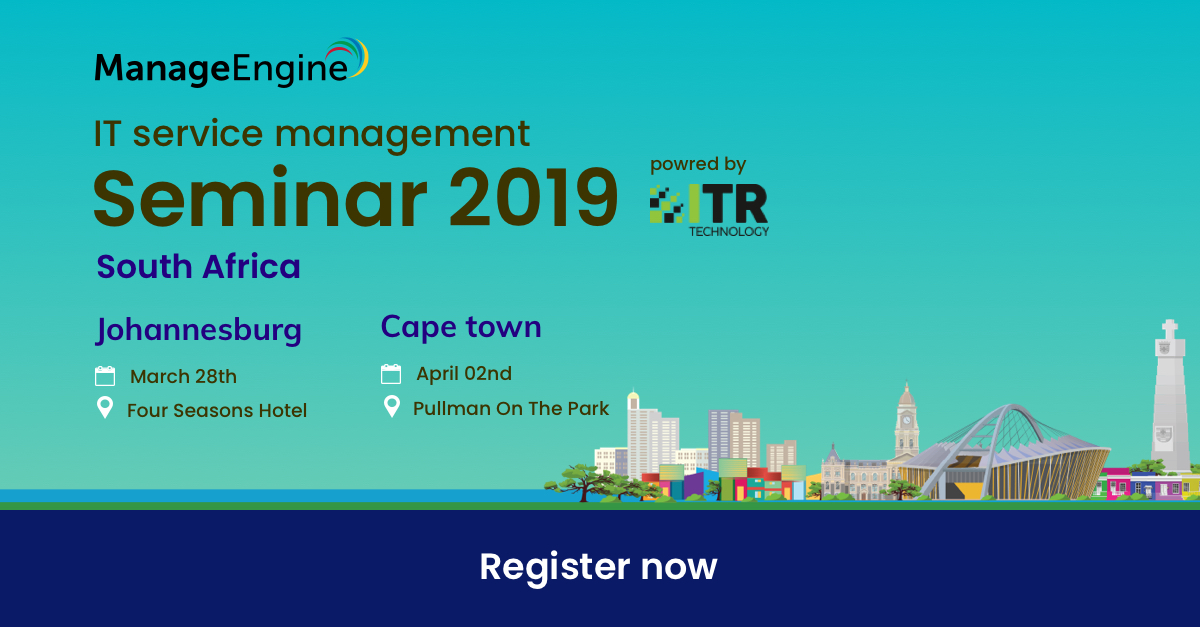 ManageEngine

IT service management
Seminar 2019

powred by
ITR
TECHNOLOGY

South Africa

Johannesburg
March 28th
Four Seasons Hotel

Cape town
April 02nd
Pullman On The Park

Register now